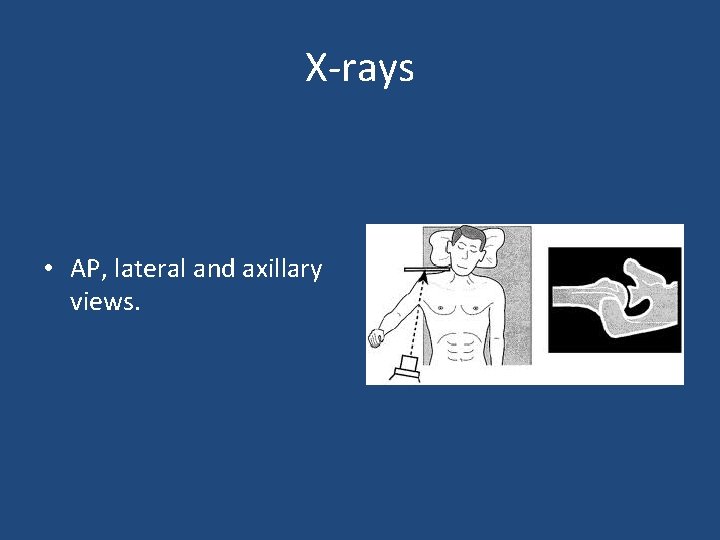 X-rays

• AP, lateral and axillary views.